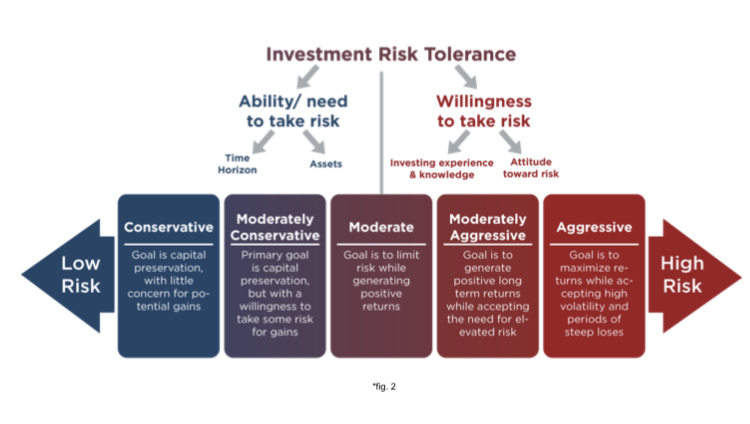 Investment Risk Tolerance

Ability/ need to take risk

Time Horizon

Assets

Willingness to take risk

Investing experience & knowledge

Attitude toward risk

Low Risk

Conservative

Goal is capital preservation, with little concern for potential gains

Moderately Conservative

Primary goal is capital preservation, but with a willingness to take some risk for gains

Moderate

Goal is to limit risk while generating positive returns

Moderately Aggressive

Goal is to generate positive long term returns while accepting the need for elevated risk

Aggressive

Goal is to maximize returns while accepting high volatility and periods of steep loses

High Risk

*fig. 2